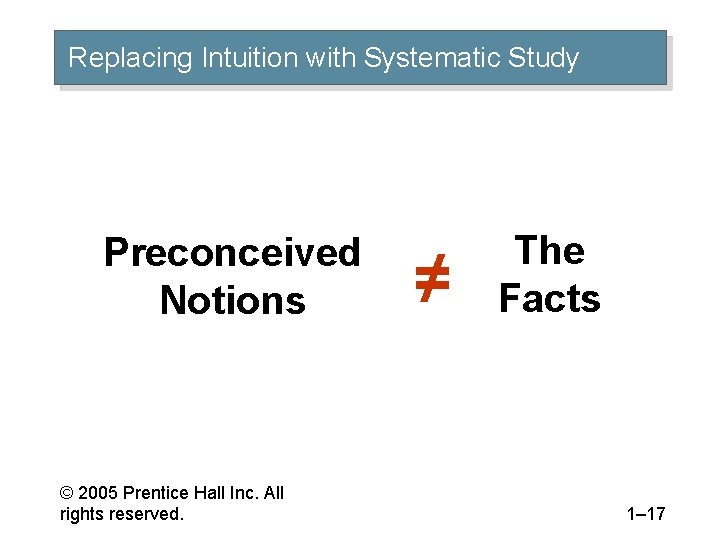 Replacing Intuition with Systematic Study

Preconceived Notions $\neq$ The Facts

© 2005 Prentice Hall Inc. All rights reserved.

1–17